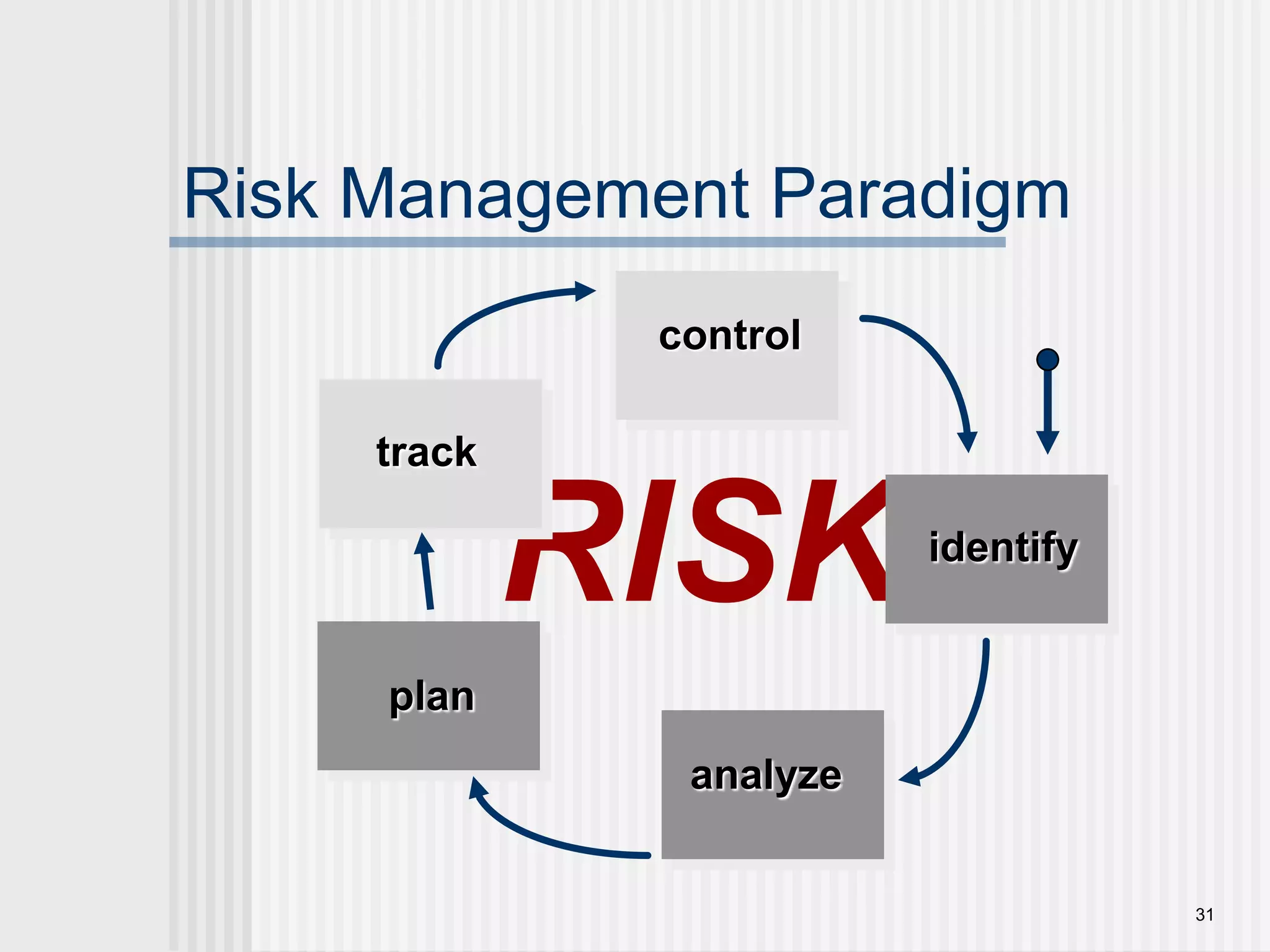 Risk Management Paradigm

control

track

RISK

identify

plan

analyze

31